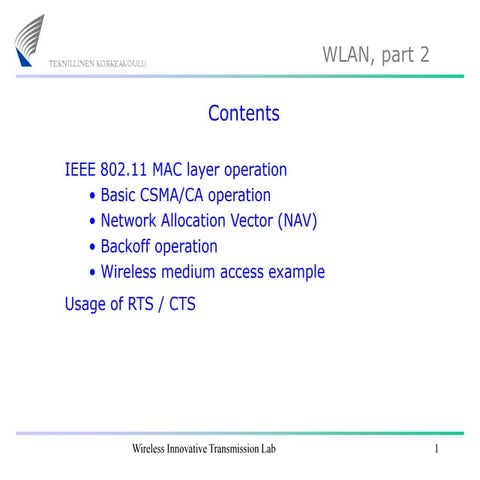 TEKNILLINEN KORKEAKOULU

WLAN, part 2

Contents

IEEE 802.11 MAC layer operation
• Basic CSMA/CA operation
• Network Allocation Vector (NAV)
• Backoff operation
• Wireless medium access example

Usage of RTS / CTS

Wireless Innovative Transmission Lab

1